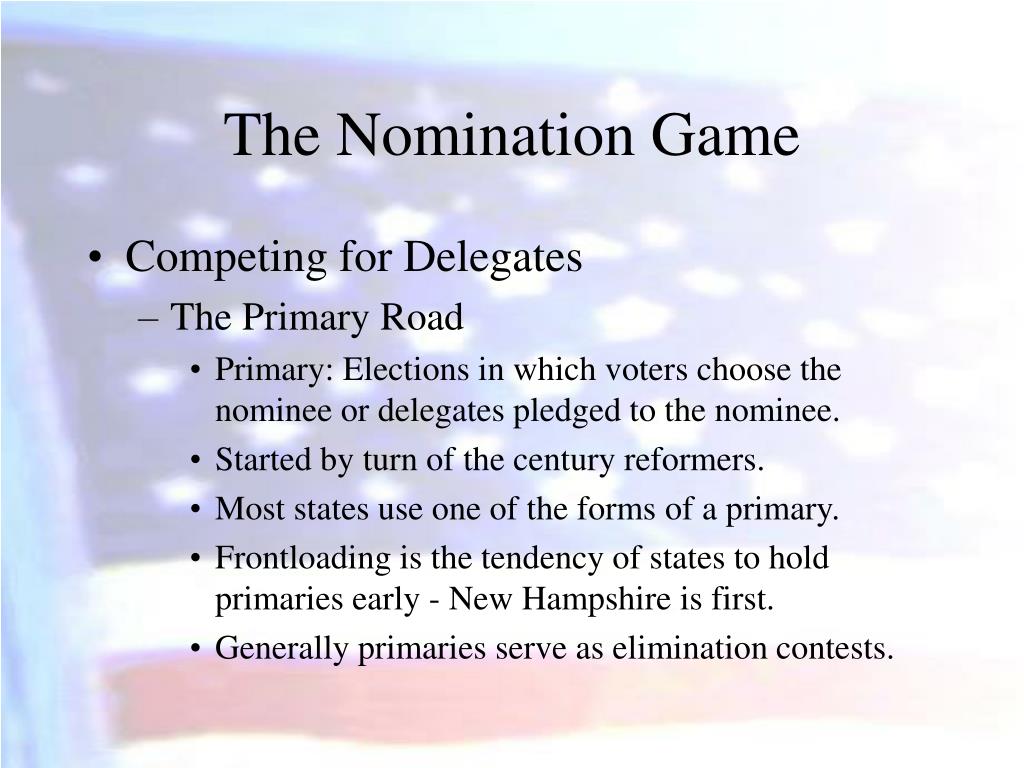 The Nomination Game

• Competing for Delegates
– The Primary Road
• Primary: Elections in which voters choose the nominee or delegates pledged to the nominee.
• Started by turn of the century reformers.
• Most states use one of the forms of a primary.
• Frontloading is the tendency of states to hold primaries early - New Hampshire is first.
• Generally primaries serve as elimination contests.